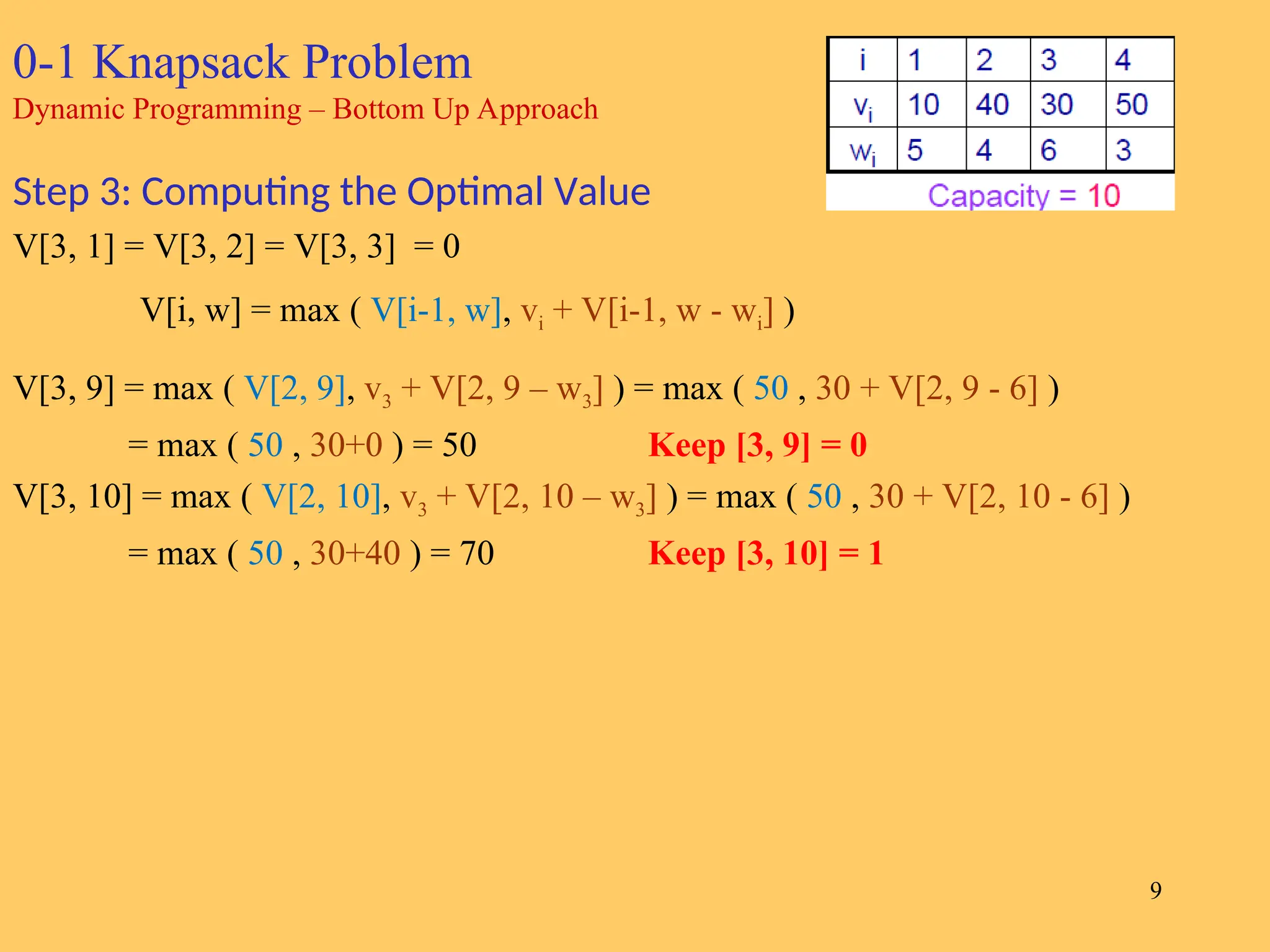 0-1 Knapsack Problem
Dynamic Programming – Bottom Up Approach

| i | 1 | 2 | 3 | 4 |
|---|---|---|---|---|
| $v_i$ | 10 | 40 | 30 | 50 |
| $w_i$ | 5 | 4 | 6 | 3 |

Capacity = 10

Step 3: Computing the Optimal Value

V[3, 1] = V[3, 2] = V[3, 3] = 0

V[i, w] = max ( V[i-1, w], $v_i$ + V[i-1, w - $w_i$] )

V[3, 9] = max ( V[2, 9], $v_3$ + V[2, 9 – $w_3$] ) = max ( 50 , 30 + V[2, 9 - 6] )

= max ( 50 , 30+0 ) = 50 Keep [3, 9] = 0

V[3, 10] = max ( V[2, 10], $v_3$ + V[2, 10 – $w_3$] ) = max ( 50 , 30 + V[2, 10 - 6] )

= max ( 50 , 30+40 ) = 70 Keep [3, 10] = 1

9